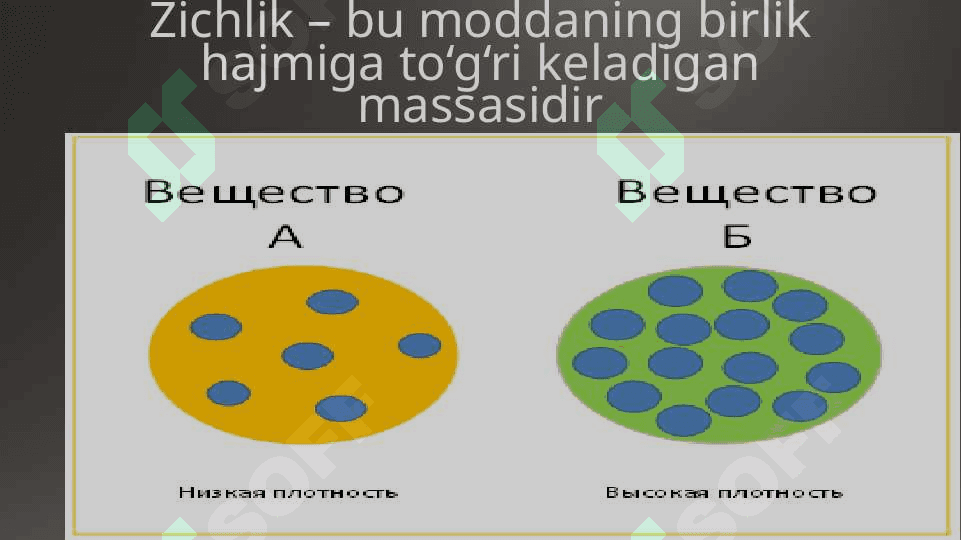 Zichlik – bu moddaning birlik hajmiga to‘g‘ri keladigan massasidir

Вещество А

Вещество Б

Низкая плотность

Высокая плотность